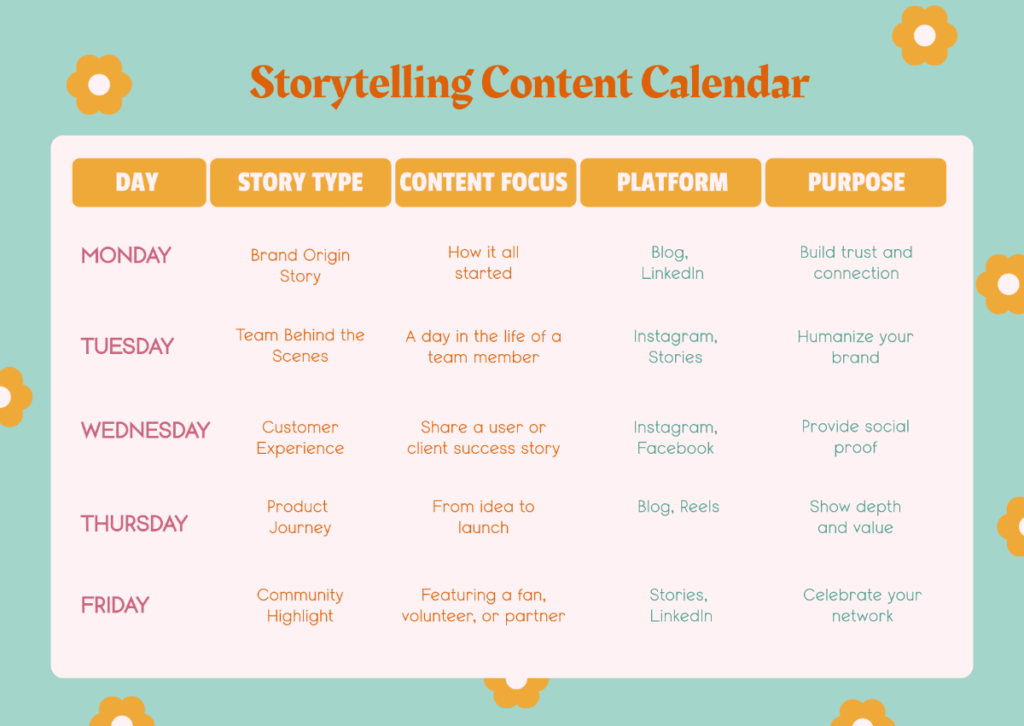 Storytelling Content Calendar

| DAY | STORY TYPE | CONTENT FOCUS | PLATFORM | PURPOSE |
|---|---|---|---|---|
| MONDAY | Brand Origin Story | How it all started | Blog, LinkedIn | Build trust and connection |
| TUESDAY | Team Behind the Scenes | A day in the life of a team member | Instagram, Stories | Humanize your brand |
| WEDNESDAY | Customer Experience | Share a user or client success story | Instagram, Facebook | Provide social proof |
| THURSDAY | Product Journey | From idea to launch | Blog, Reels | Show depth and value |
| FRIDAY | Community Highlight | Featuring a fan, volunteer, or partner | Stories, LinkedIn | Celebrate your network |